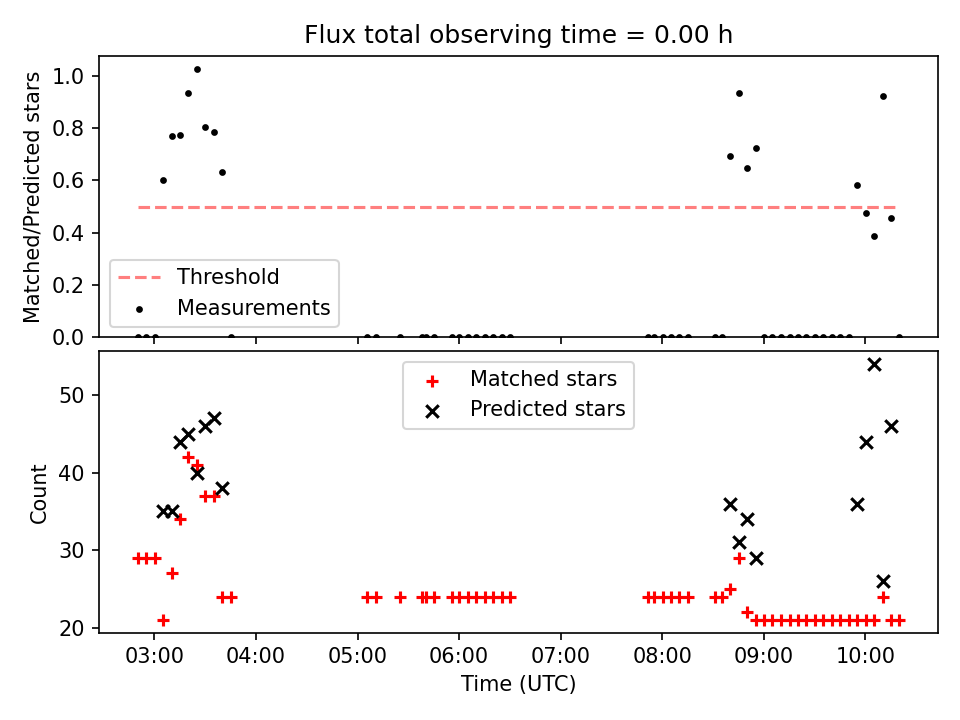 Flux total observing time = 0.00 h

Matched/Predicted stars

1.0
0.8
0.6
0.4
0.2
0.0

Threshold
Measurements

Matched stars
Predicted stars

Count

50
40
30
20

03:00 04:00 05:00 06:00 07:00 08:00 09:00 10:00

Time (UTC)